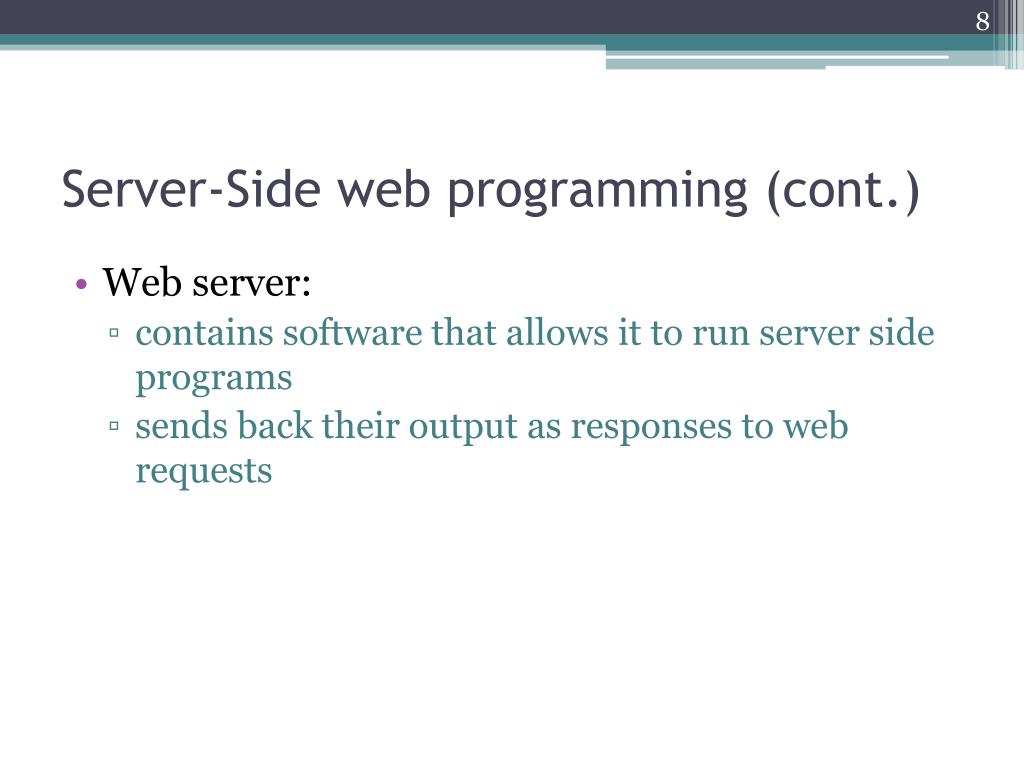 8

Server-Side web programming (cont.)

• Web server:
▫ contains software that allows it to run server side programs
▫ sends back their output as responses to web requests